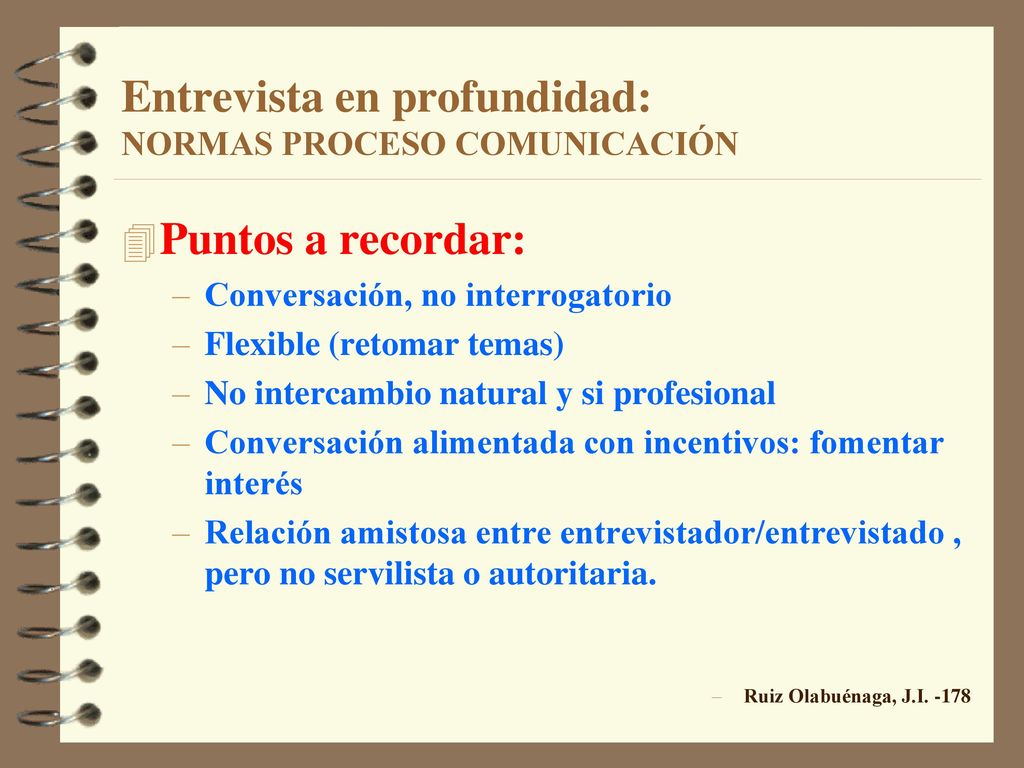 Entrevista en profundidad:
NORMAS PROCESO COMUNICACIÓN

Puntos a recordar:

– Conversación, no interrogatorio
– Flexible (retomar temas)
– No intercambio natural y si profesional
– Conversación alimentada con incentivos: fomentar interés
– Relación amistosa entre entrevistador/entrevistado , pero no servilista o autoritaria.

– Ruiz Olabuénaga, J.I. -178